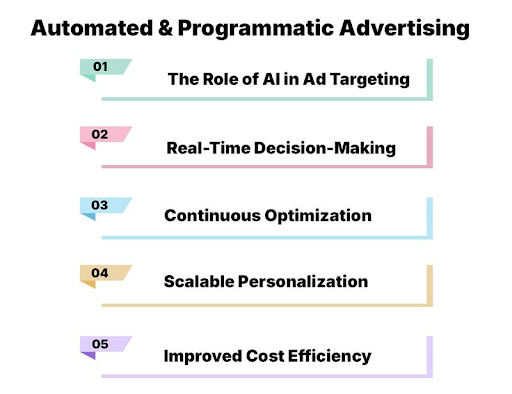 Automated & Programmatic Advertising

01

The Role of AI in Ad Targeting

02

Real-Time Decision-Making

03

Continuous Optimization

04

Scalable Personalization

05

Improved Cost Efficiency